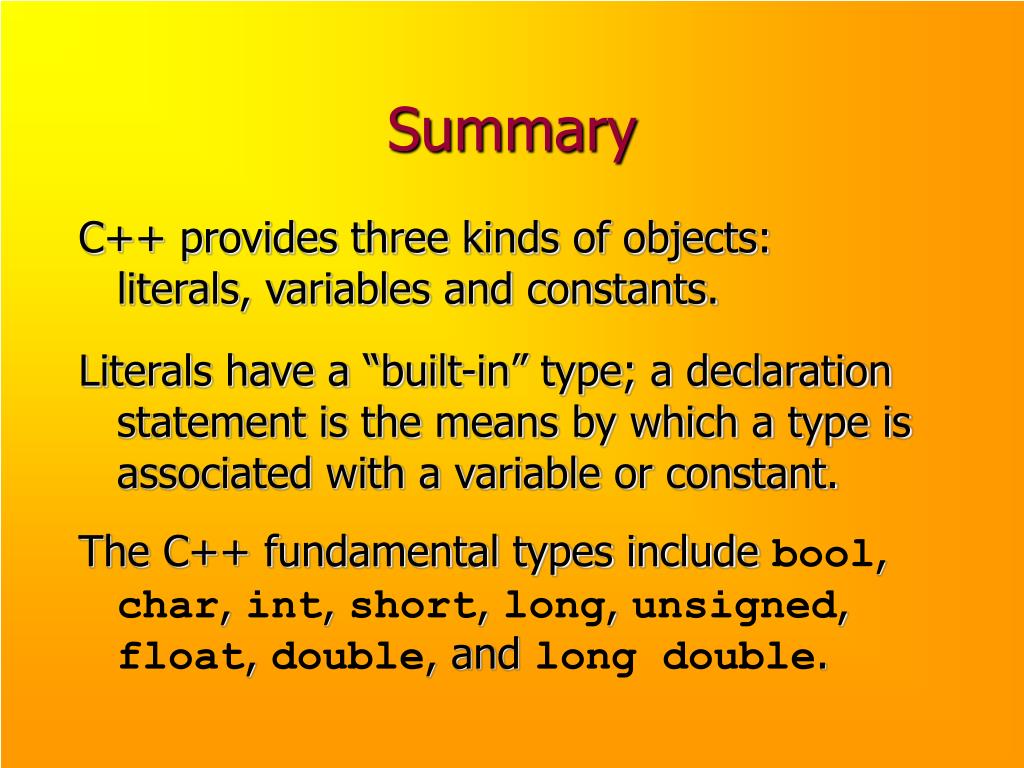 Summary

C++ provides three kinds of objects: literals, variables and constants.

Literals have a “built-in” type; a declaration statement is the means by which a type is associated with a variable or constant.

The C++ fundamental types include bool, char, int, short, long, unsigned, float, double, and long double.